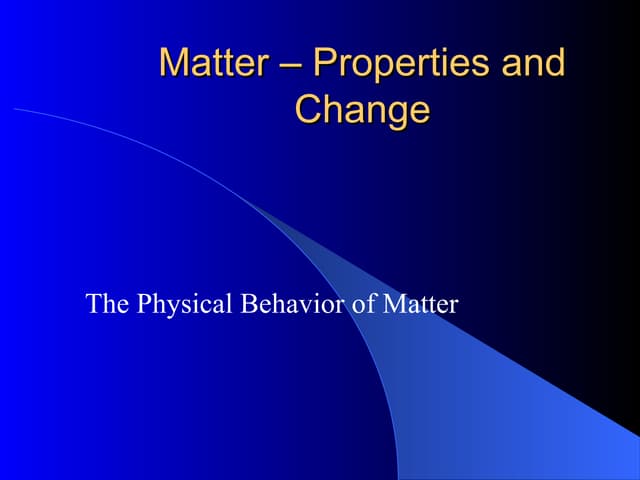 Matter – Properties and Change

The Physical Behavior of Matter